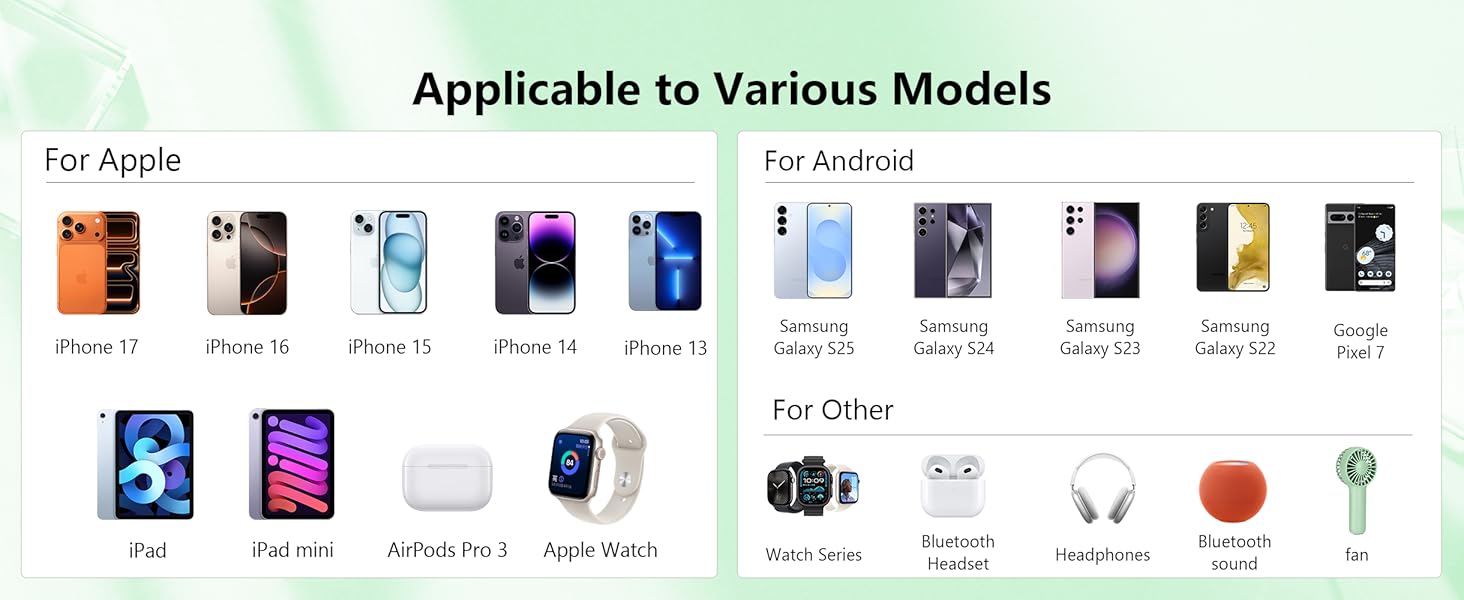 Applicable to Various Models

For Apple

iPhone 17
iPhone 16
iPhone 15
iPhone 14
iPhone 13

iPad
iPad mini
AirPods Pro 3
Apple Watch

For Android

Samsung Galaxy S25
Samsung Galaxy S24
Samsung Galaxy S23
Samsung Galaxy S22
Google Pixel 7

For Other

Watch Series
Bluetooth Headset
Headphones
Bluetooth sound
fan